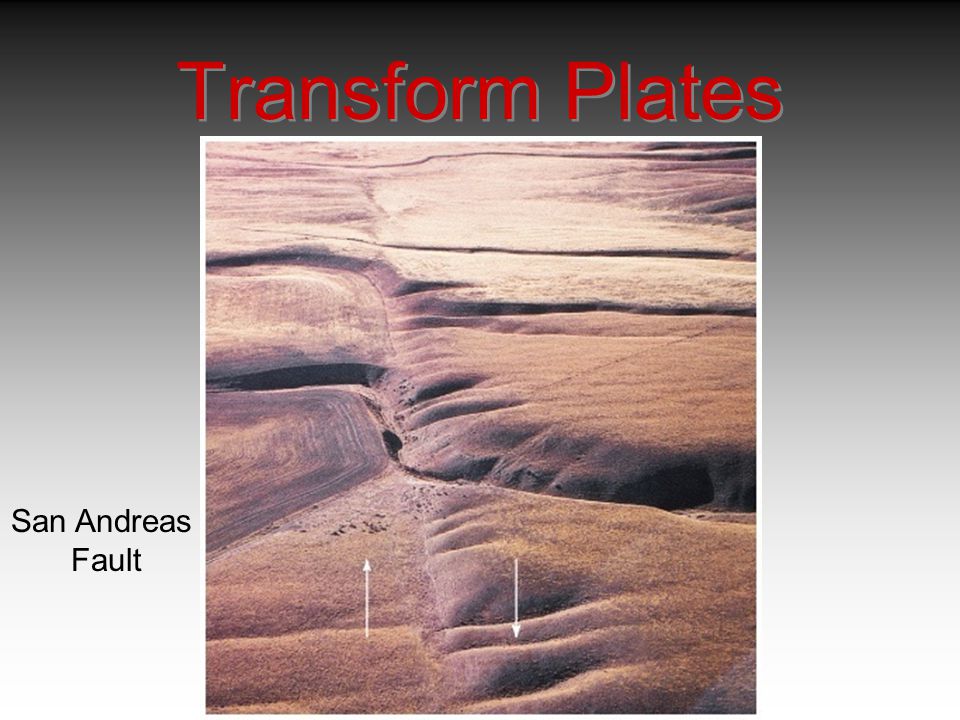 Transform Plates

San Andreas Fault